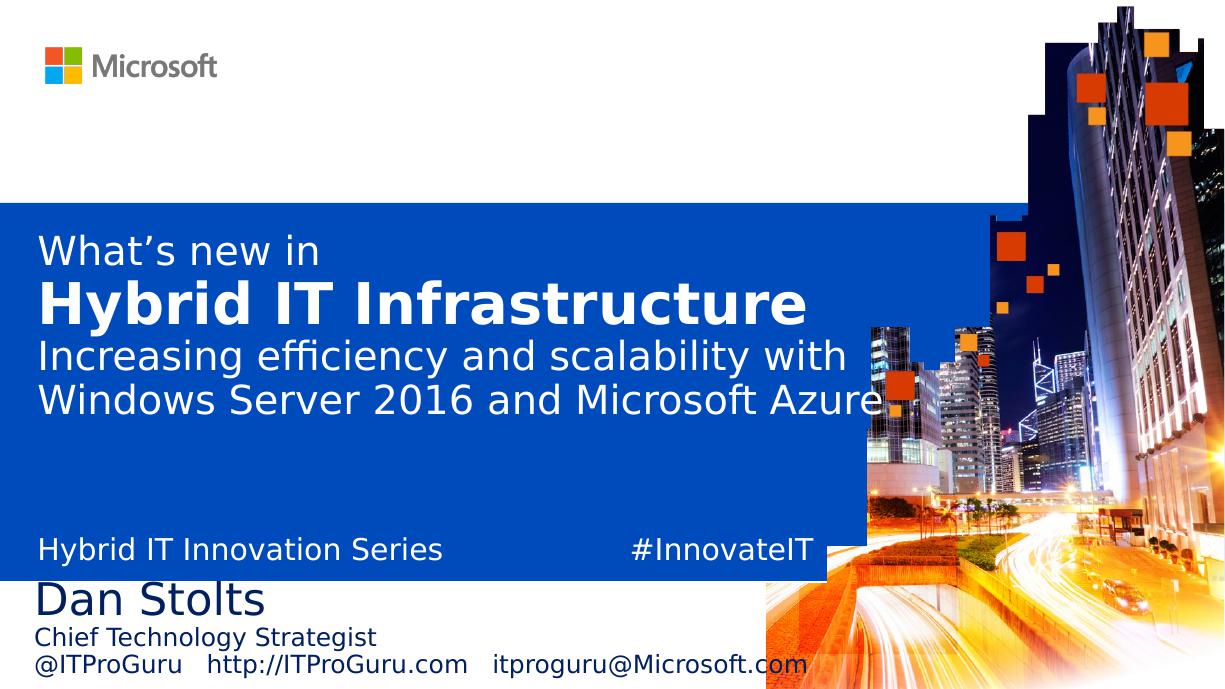 Microsoft

What’s new in
Hybrid IT Infrastructure
Increasing efficiency and scalability with Windows Server 2016 and Microsoft Azure

Hybrid IT Innovation Series #InnovateIT

Dan Stolts
Chief Technology Strategist
@ITProGuru http://ITProGuru.com itproguru@Microsoft.com